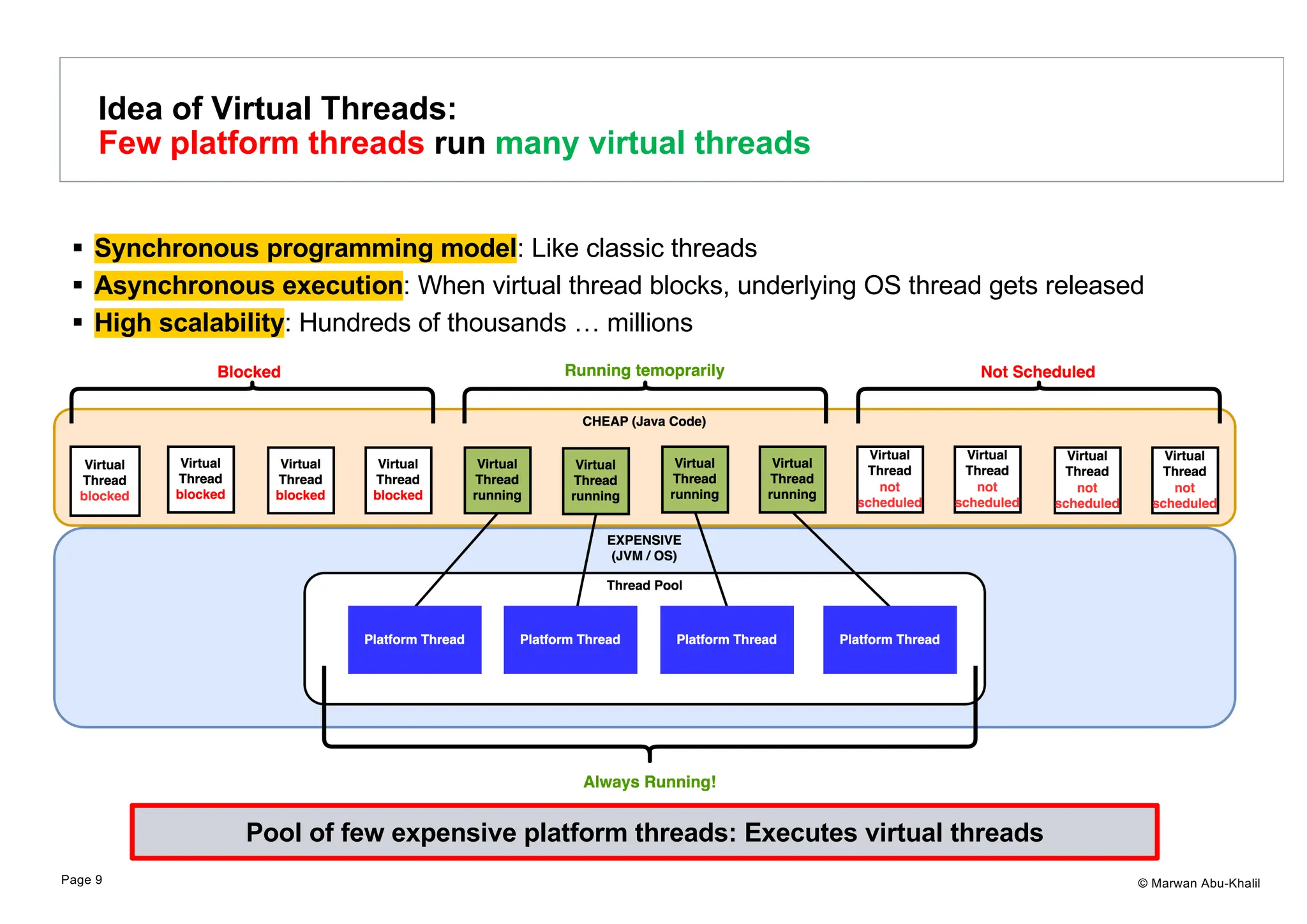 Idea of Virtual Threads:
Few platform threads run many virtual threads

▪ Synchronous programming model: Like classic threads
▪ Asynchronous execution: When virtual thread blocks, underlying OS thread gets released
▪ High scalability: Hundreds of thousands … millions

Blocked

Running temoprarily

Not Scheduled

CHEAP (Java Code)

Virtual Thread blocked

Virtual Thread blocked

Virtual Thread blocked

Virtual Thread blocked

Virtual Thread running

Virtual Thread running

Virtual Thread running

Virtual Thread running

Virtual Thread not scheduled

Virtual Thread not scheduled

Virtual Thread not scheduled

Virtual Thread not scheduled

EXPENSIVE (JVM / OS)

Thread Pool

Platform Thread

Platform Thread

Platform Thread

Platform Thread

Always Running!

Pool of few expensive platform threads: Executes virtual threads

Page 9

© Marwan Abu-Khalil